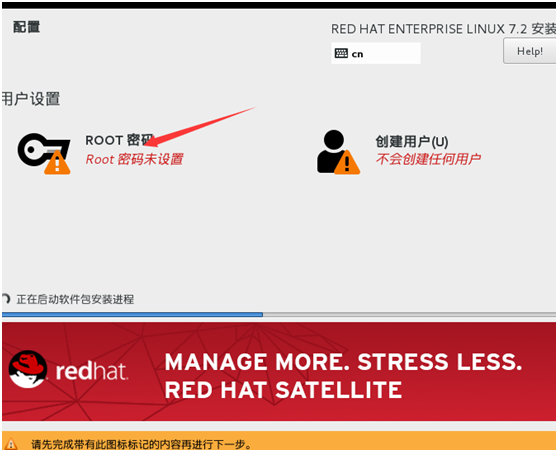 配置

RED HAT ENTERPRISE LINUX 7.2 安装

cn

Help!

用户设置

ROOT 密码

Root 密码未设置

创建用户(U)

不会创建任何用户

正在启动软件包安装进程

redhat.

MANAGE MORE. STRESS LESS.
RED HAT SATELLITE

请先完成带有此图标标记的内容再进行下一步。